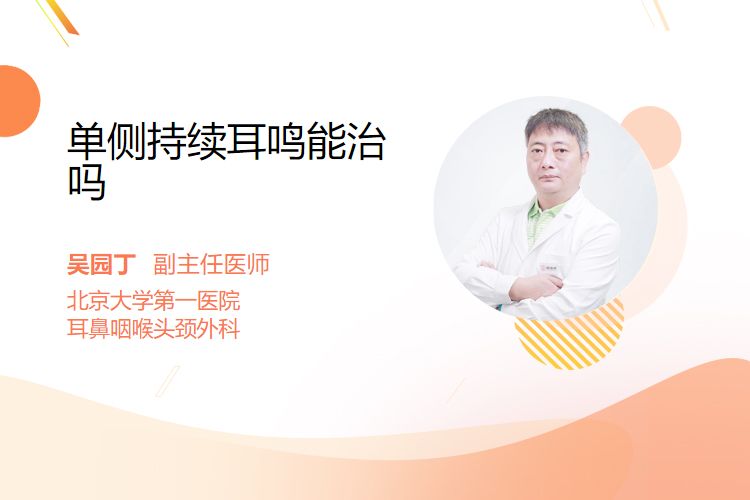 单侧持续耳鸣能治吗

吴园丁 副主任医师

北京大学第一医院
耳鼻咽喉头颈外科